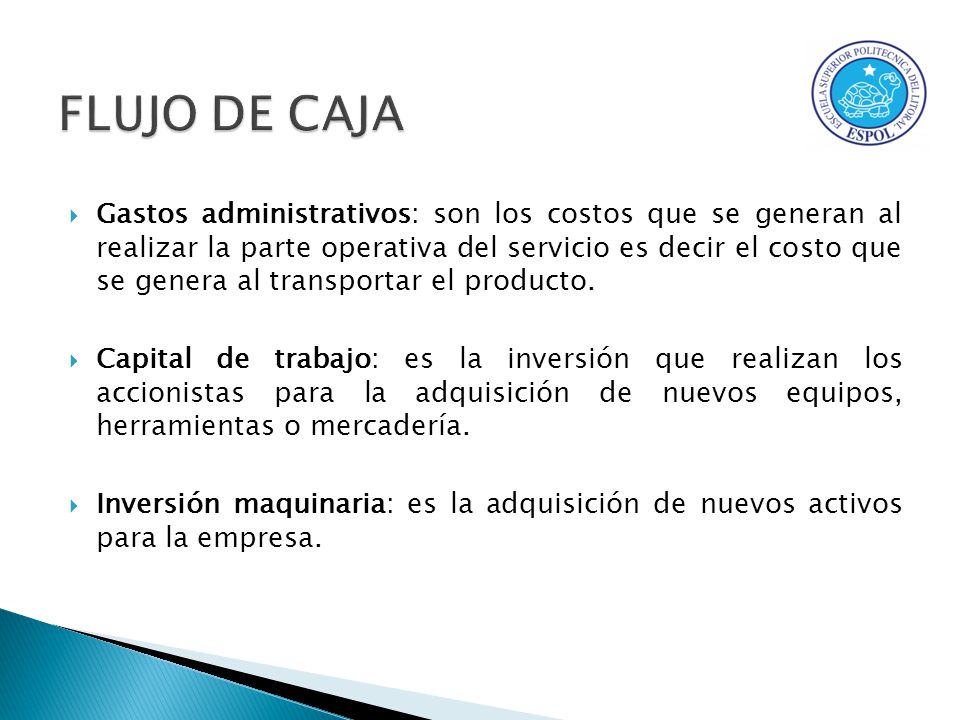 FLUJO DE CAJA

ESCUELA SUPERIOR POLITECNICA DEL LITORAL
ESPOL

Gastos administrativos: son los costos que se generan al realizar la parte operativa del servicio es decir el costo que se genera al transportar el producto.

Capital de trabajo: es la inversión que realizan los accionistas para la adquisición de nuevos equipos, herramientas o mercadería.

Inversión maquinaria: es la adquisición de nuevos activos para la empresa.